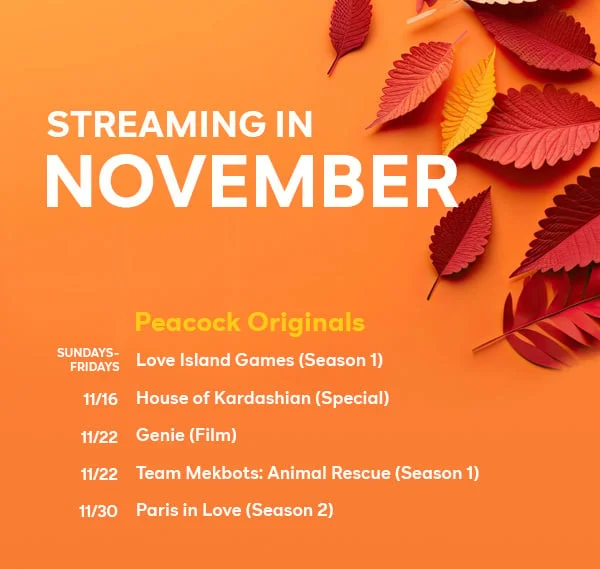 STREAMING IN
NOVEMBER

Peacock Originals

SUNDAYS-FRIDAYS Love Island Games (Season 1)

11/16 House of Kardashian (Special)

11/22 Genie (Film)

11/22 Team Mekbots: Animal Rescue (Season 1)

11/30 Paris in Love (Season 2)